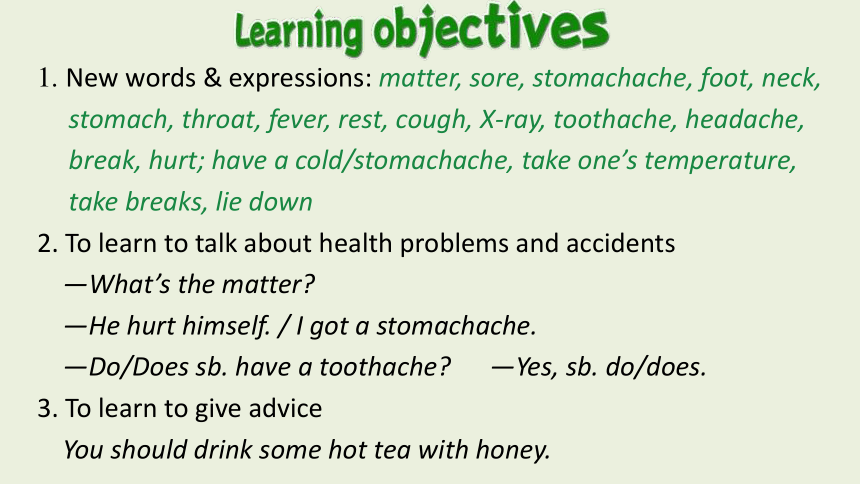 Learning objectives

1. New words & expressions: matter, sore, stomachache, foot, neck, stomach, throat, fever, rest, cough, X-ray, toothache, headache, break, hurt; have a cold/stomachache, take one's temperature, take breaks, lie down

2. To learn to talk about health problems and accidents
—What's the matter?
—He hurt himself. / I got a stomachache.
—Do/Does sb. have a toothache? —Yes, sb. do/does.

3. To learn to give advice
You should drink some hot tea with honey.